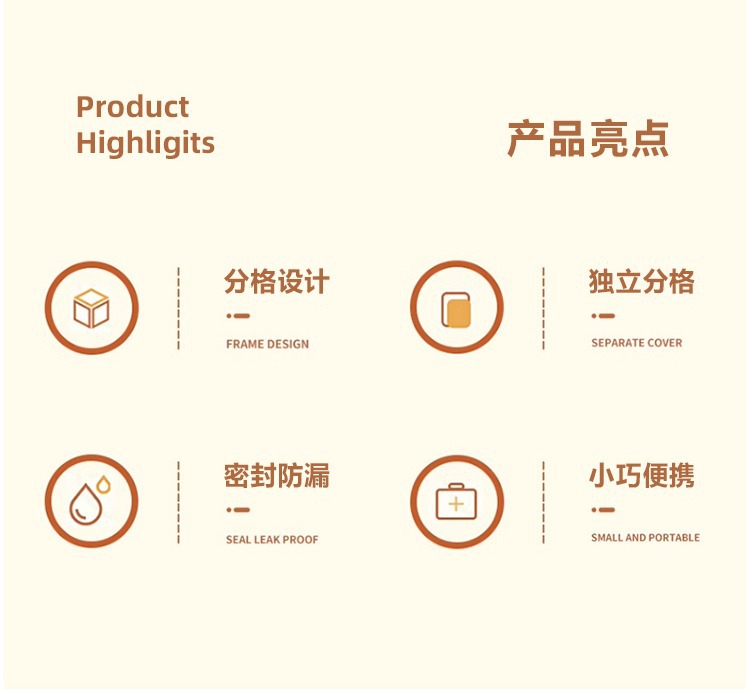 Product Highligits

产品亮点

分格设计

FRAME DESIGN

独立分格

SEPARATE COVER

密封防漏

SEAL LEAK PROOF

小巧便携

SMALL AND PORTABLE